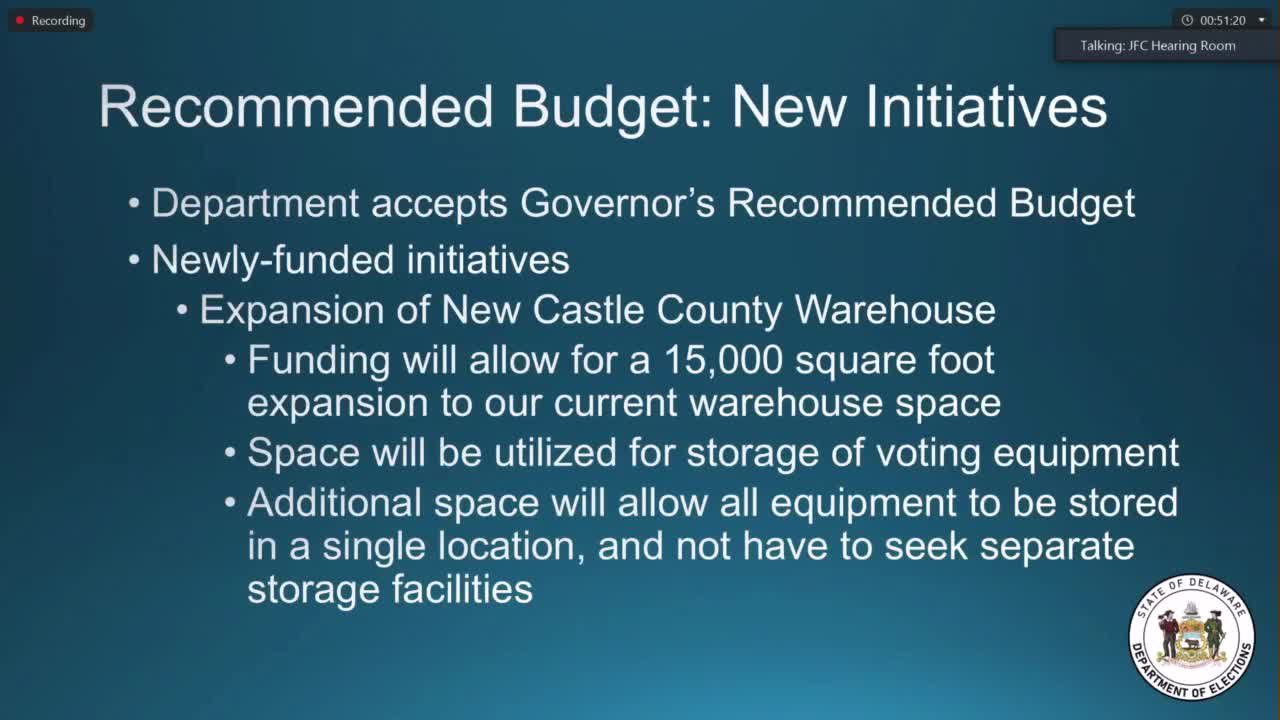 Recording

00:51:20

Talking: JFC Hearing Room

Recommended Budget: New Initiatives

• Department accepts Governor's Recommended Budget
• Newly-funded initiatives
  • Expansion of New Castle County Warehouse
    • Funding will allow for a 15,000 square foot expansion to our current warehouse space
    • Space will be utilized for storage of voting equipment
    • Additional space will allow all equipment to be stored in a single location, and not have to seek separate storage facilities

STATE OF DELAWARE
DEPARTMENT OF ELECTIONS